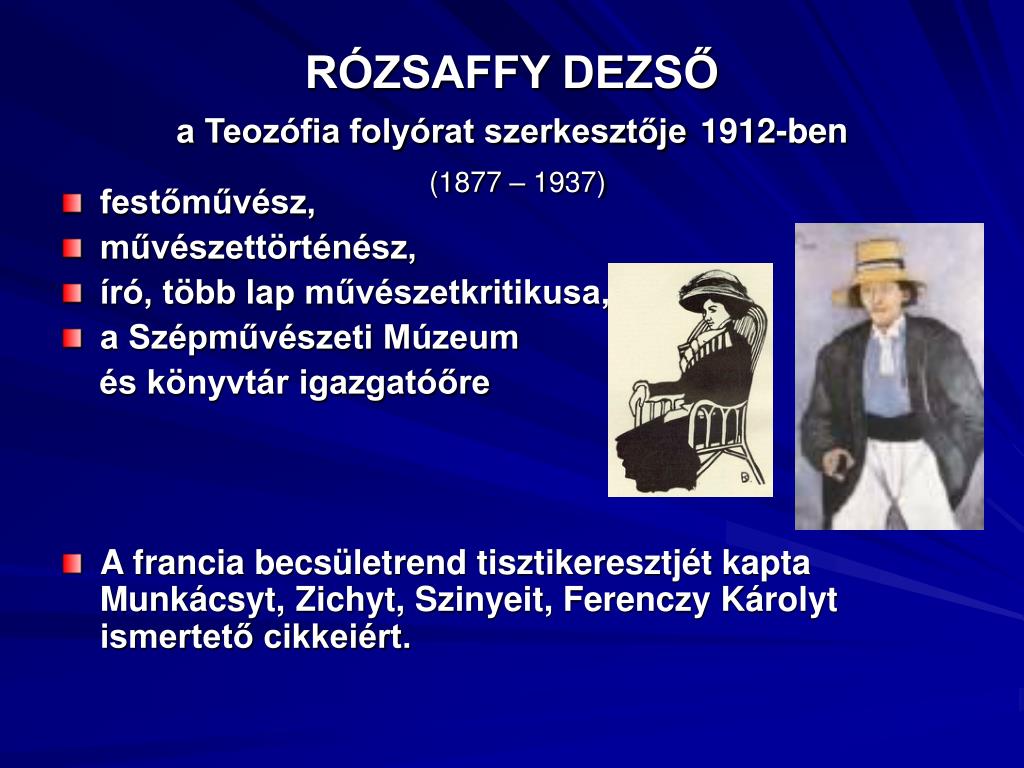 RÓZSAFFY DEZSŐ
a Teozófia folyórat szerkesztője 1912-ben
(1877 – 1937)

festőművész,
művészettörténész,
író, több lap művészetkritikusa,
a Szépművészeti Múzeum
és könyvtár igazgatóőre

B.

A francia becsületrend tisztikeresztjét kapta Munkácsyt, Zichyt, Szinyeit, Ferenczy Károlyt ismertető cikkeiért.